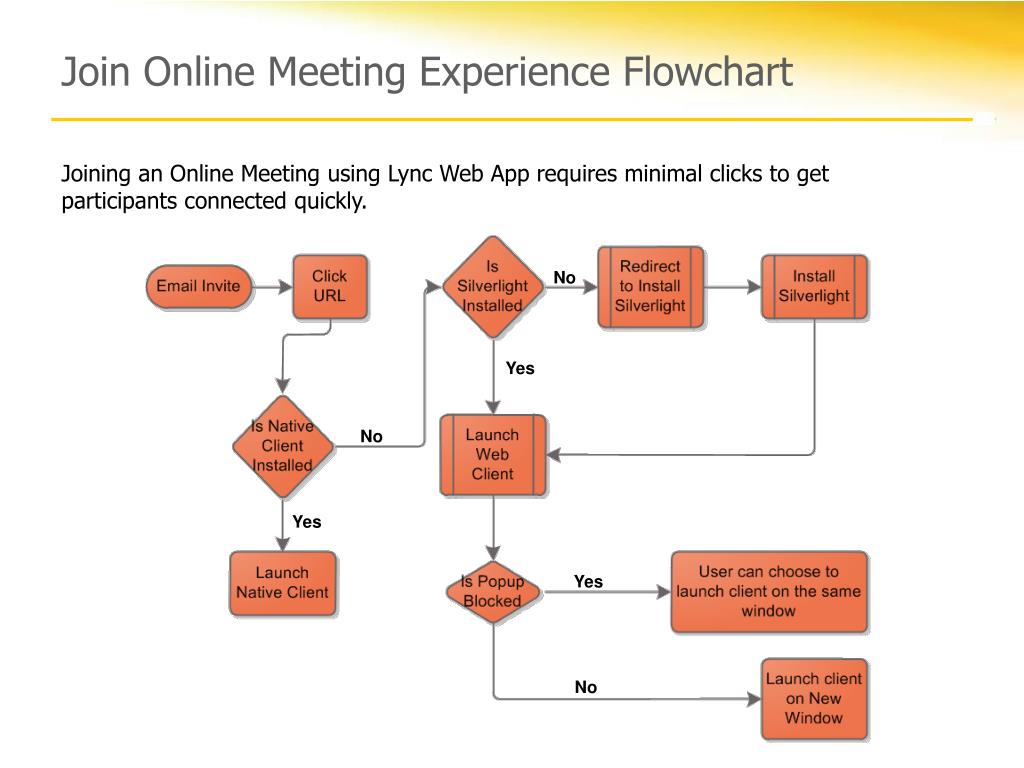 Join Online Meeting Experience Flowchart

Joining an Online Meeting using Lync Web App requires minimal clicks to get participants connected quickly.

Email Invite

Click URL

Is Silverlight Installed

No

Redirect to Install Silverlight

Install Silverlight

Yes

Is Native Client Installed

No

Launch Web Client

Yes

Launch Native Client

Is Popup Blocked

Yes

User can choose to launch client on the same window

No

Launch client on New Window